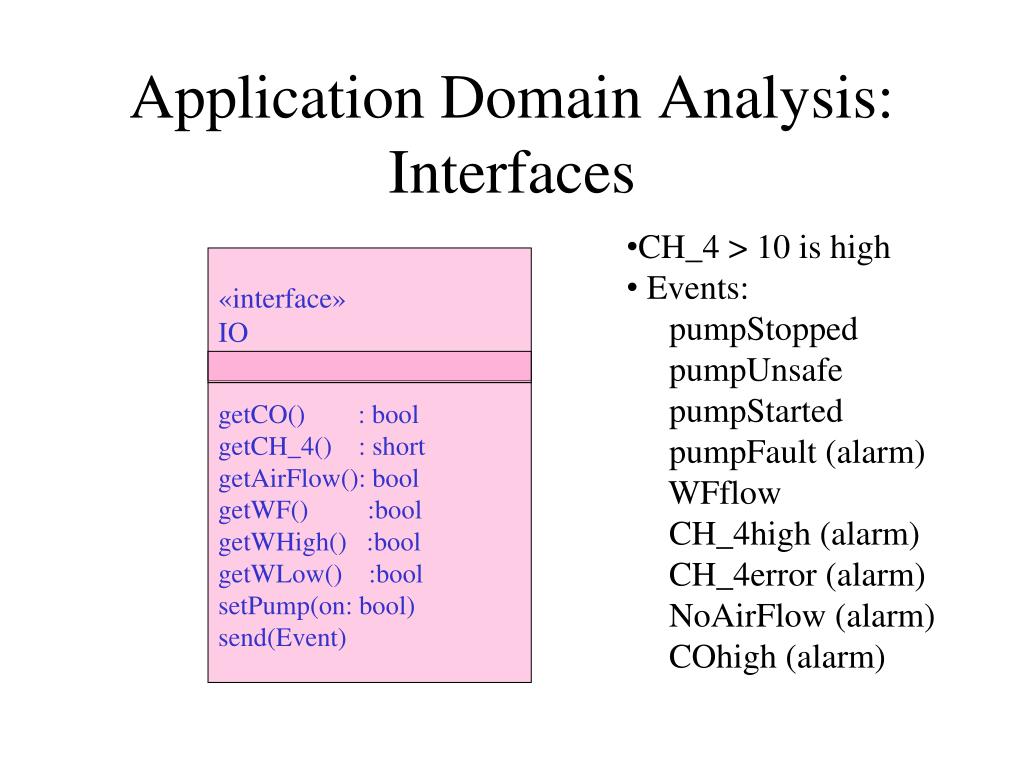 Application Domain Analysis: Interfaces

«interface»
IO

getCO() : bool
getCH_4() : short
getAirFlow(): bool
getWF() :bool
getWHigh() :bool
getWLow() :bool
setPump(on: bool)
send(Event)

•CH_4 > 10 is high
• Events:
pumpStopped
pumpUnsafe
pumpStarted
pumpFault (alarm)
WFflow
CH_4high (alarm)
CH_4error (alarm)
NoAirFlow (alarm)
COhigh (alarm)